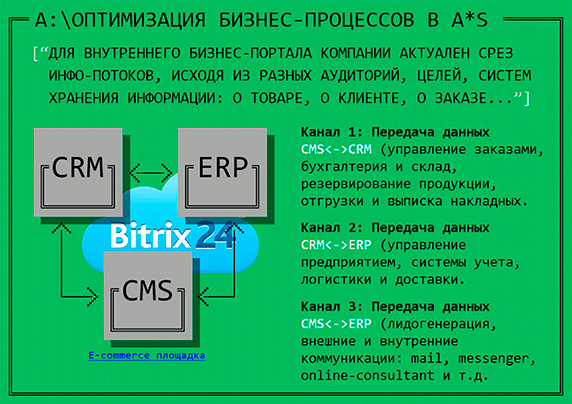 A:\ОПТИМИЗАЦИЯ БИЗНЕС-ПРОЦЕССОВ В A*S

[“ДЛЯ ВНУТРЕННЕГО БИЗНЕС-ПОРТАЛА КОМПАНИИ АКТУАЛЕН СРЕЗ ИНФО-ПОТОКОВ, ИСХОДЯ ИЗ РАЗНЫХ АУДИТОРИЙ, ЦЕЛЕЙ, СИСТЕМ ХРАНЕНИЯ ИНФОРМАЦИИ: О ТОВАРЕ, О КЛИЕНТЕ, О ЗАКАЗЕ...”]

CRM

ERP

Bitrix24

CMS

E-commerce площадка

Канал 1: Передача данных CMS<->CRM (управление заказами, бухгалтерия и склад, резервирование продукции, отгрузки и выписка накладных.

Канал 2: Передача данных CRM<->ERP (управление предприятием, системы учета, логистики и доставки.

Канал 3: Передача данных CMS<->ERP (лидогенерация, внешние и внутренние коммуникации: mail, messenger, online-consultant и т.д.